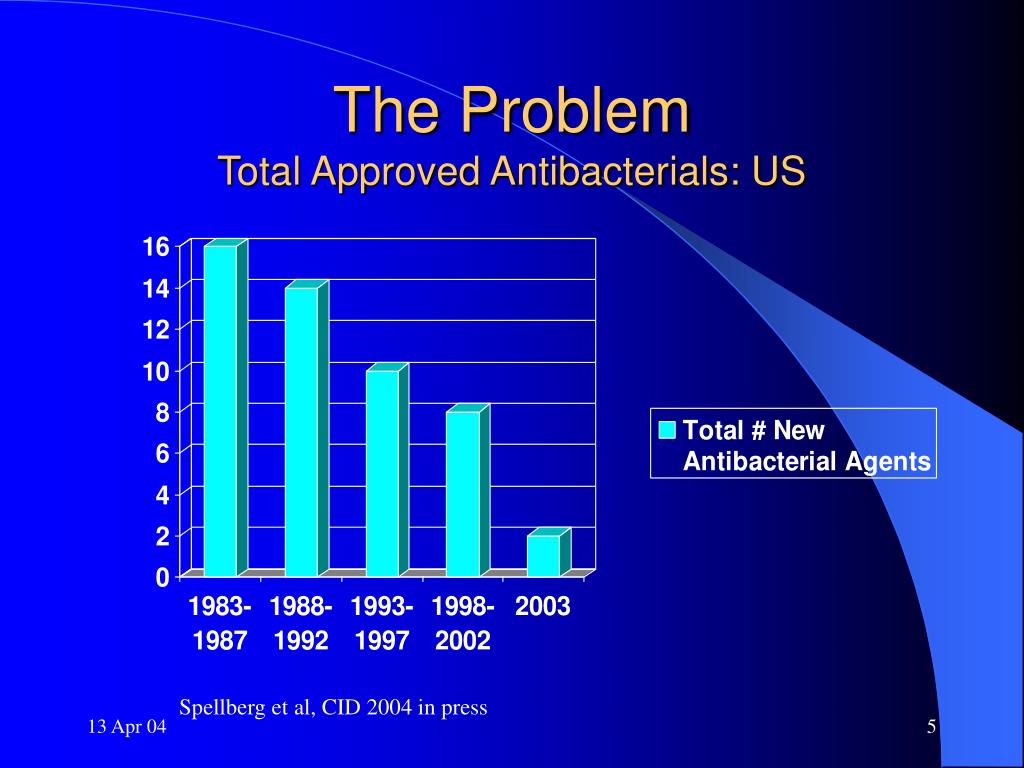 The Problem
Total Approved Antibacterials: US

16
14
12
10
8
6
4
2
0

1983-1987
1988-1992
1993-1997
1998-2002
2003

Total # New Antibacterial Agents

Spellberg et al, CID 2004 in press

13 Apr 04

5